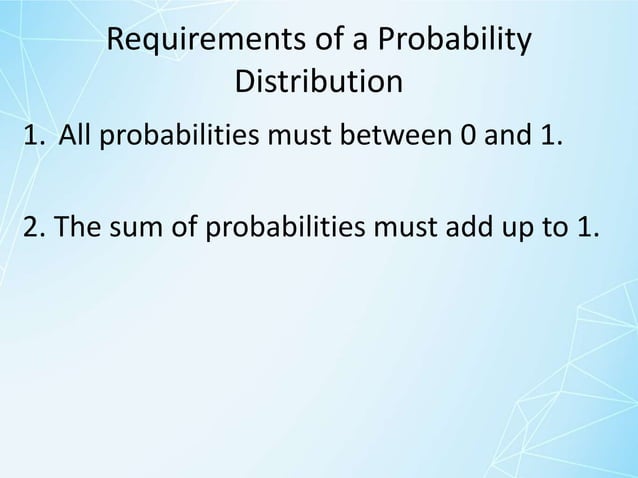 Requirements of a Probability Distribution

1. All probabilities must between 0 and 1.

2. The sum of probabilities must add up to 1.